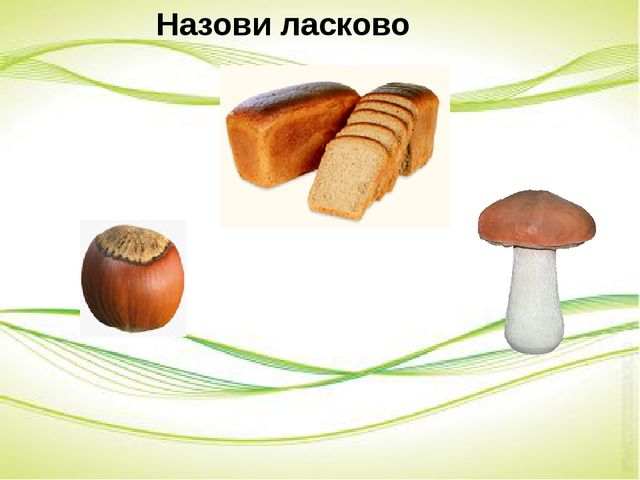 Назови ласково